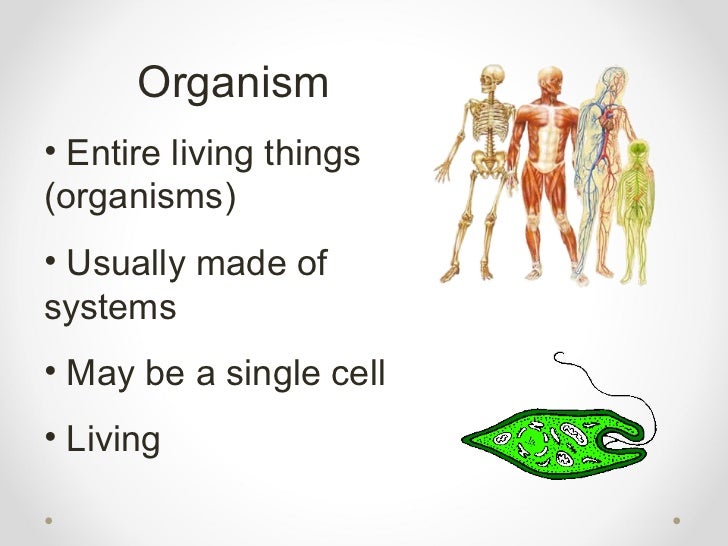 Organism

• Entire living things (organisms)

• Usually made of systems

• May be a single cell

• Living